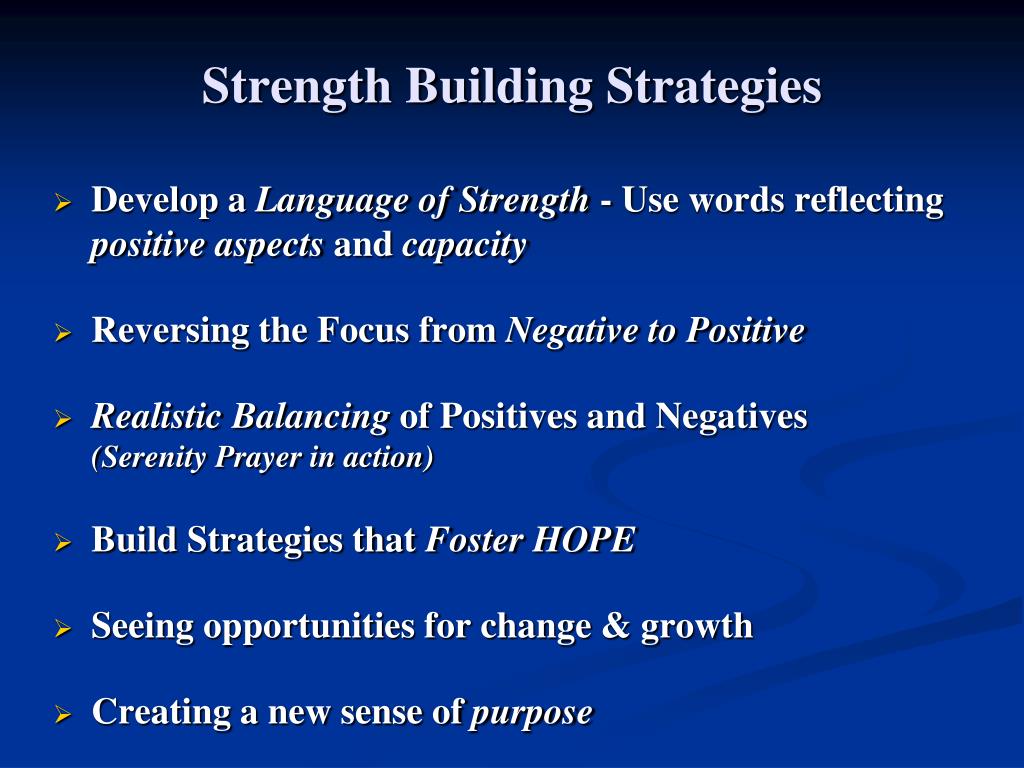 Strength Building Strategies

➢ Develop a Language of Strength - Use words reflecting positive aspects and capacity

➢ Reversing the Focus from Negative to Positive

➢ Realistic Balancing of Positives and Negatives
(Serenity Prayer in action)

➢ Build Strategies that Foster HOPE

➢ Seeing opportunities for change & growth

➢ Creating a new sense of purpose